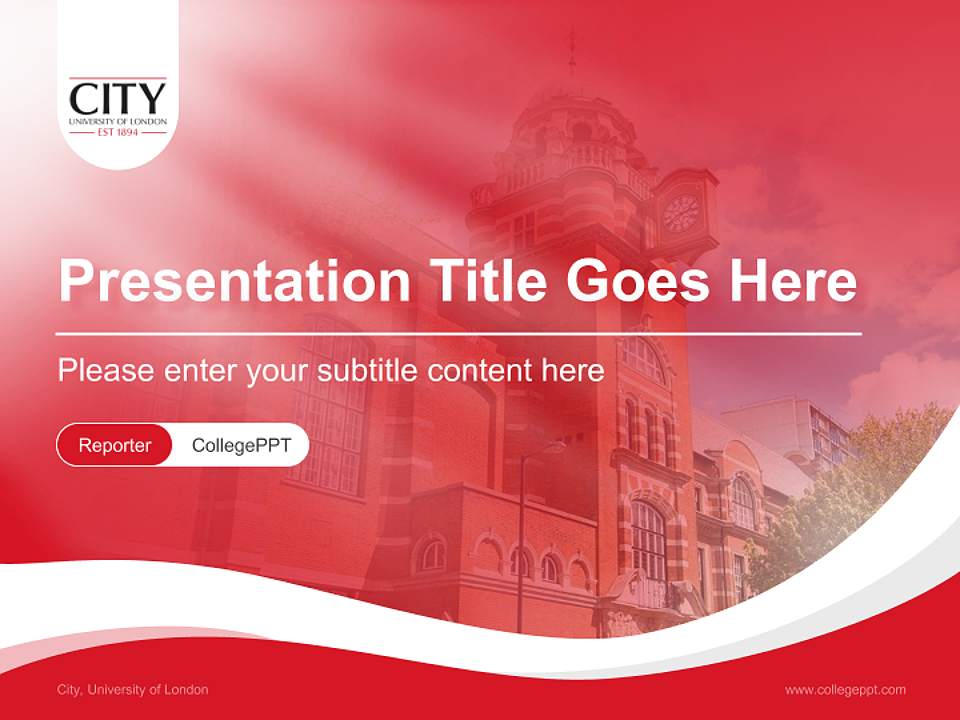 CITY
UNIVERSITY OF LONDON
EST 1894

Presentation Title Goes Here

Please enter your subtitle content here

Reporter CollegePPT

City, University of London

www.collegeppt.com